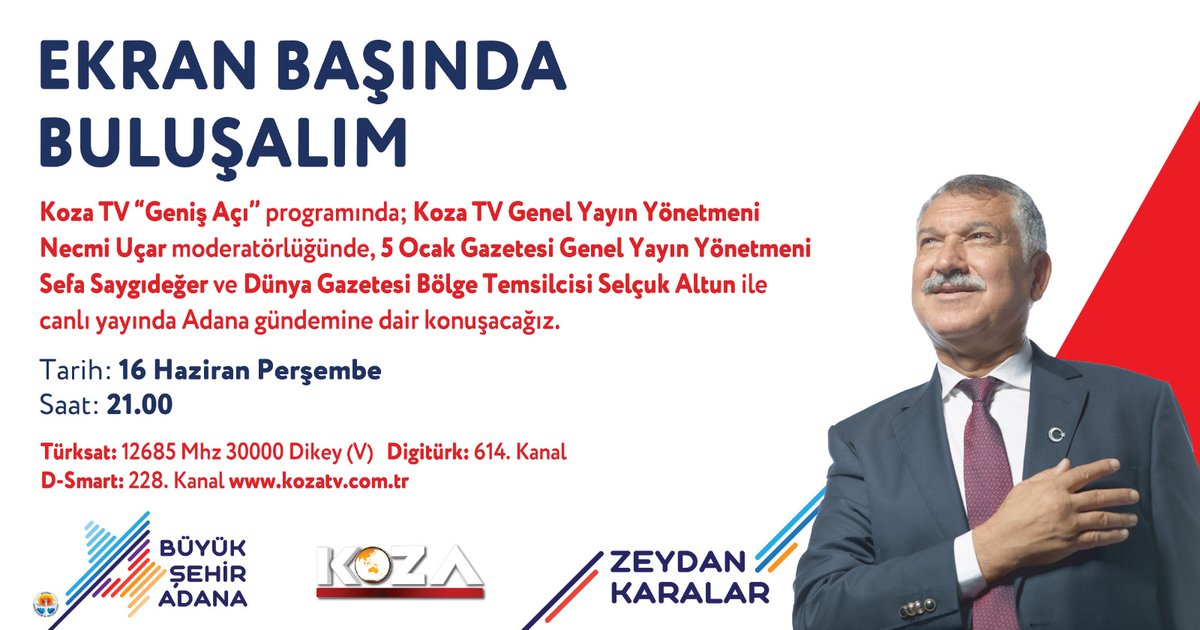 EKRAN BAŞINDA BULUŞALIM

Koza TV "Geniş Açı" programında; Koza TV Genel Yayın Yönetmeni Necmi Uçar moderatörlüğünde, 5 Ocak Gazetesi Genel Yayın Yönetmeni Sefa Saygıdeğer ve Dünya Gazetesi Bölge Temsilcisi Selçuk Altun ile canlı yayında Adana gündemine dair konuşacağız.

Tarih: 16 Haziran Perşembe
Saat: 21.00

Türksat: 12685 Mhz 30000 Dikey (V) Digitürk: 614. Kanal
D-Smart: 228. Kanal www.kozatv.com.tr

BÜYÜK ŞEHİR ADANA

KOZA

ZEYDAN KARALAR